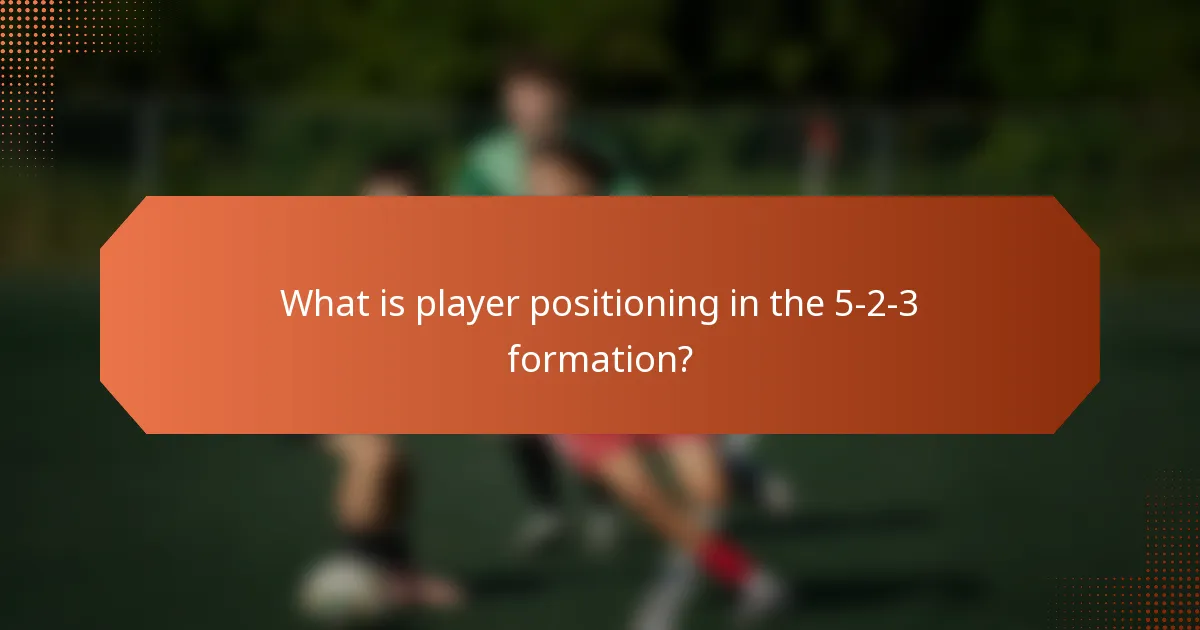 What is player positioning in the 5-2-3 formation?